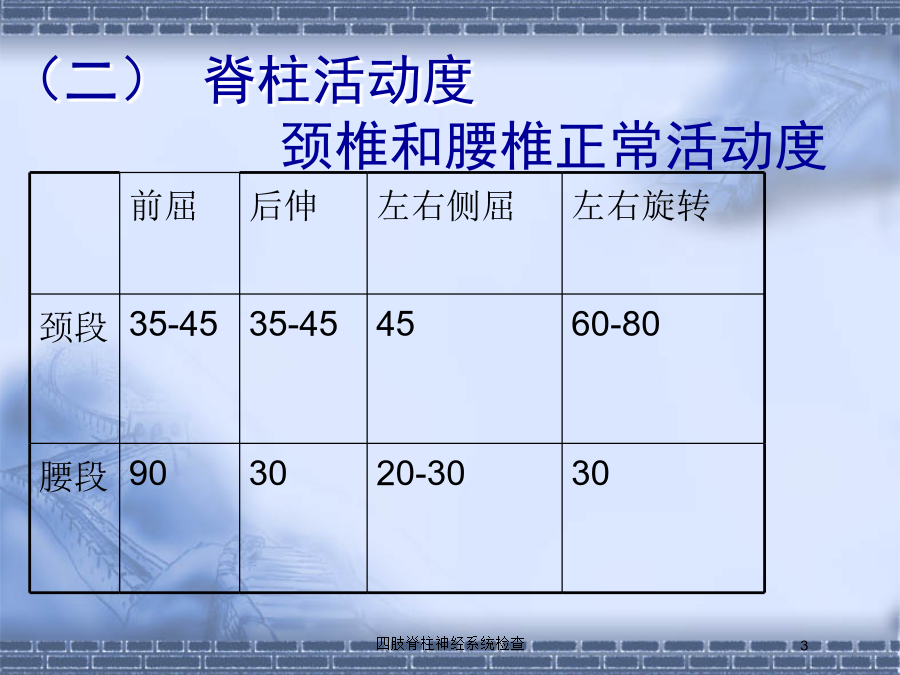 （二） 脊柱活动度

颈椎和腰椎正常活动度

| | 前屈 | 后伸 | 左右侧屈 | 左右旋转 |
|---|---|---|---|---|
| 颈段 | 35-45 | 35-45 | 45 | 60-80 |
| 腰段 | 90 | 30 | 20-30 | 30 |

四肢脊柱神经系统检查

3